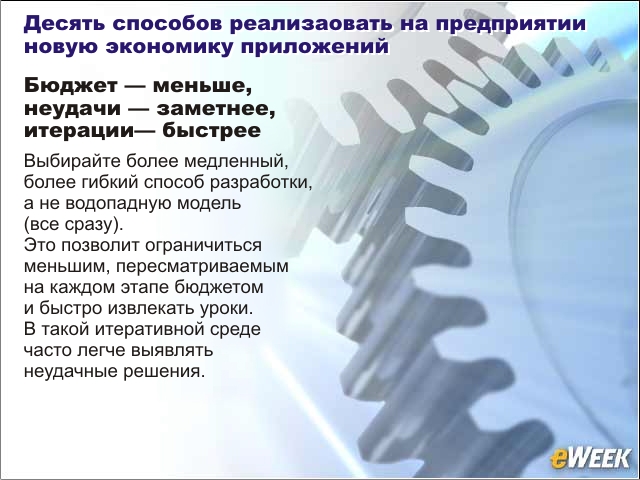 Десять способов реализаовать на предприятии новую экономику приложений

Бюджет — меньше, неудачи — заметнее, итерации— быстрее

Выбирайте более медленный, более гибкий способ разработки, а не водопадную модель (все сразу).
Это позволит ограничиться меньшим, пересматриваемым на каждом этапе бюджетом и быстро извлекать уроки.
В такой итеративной среде часто легче выявлять неудачные решения.

eWEEK